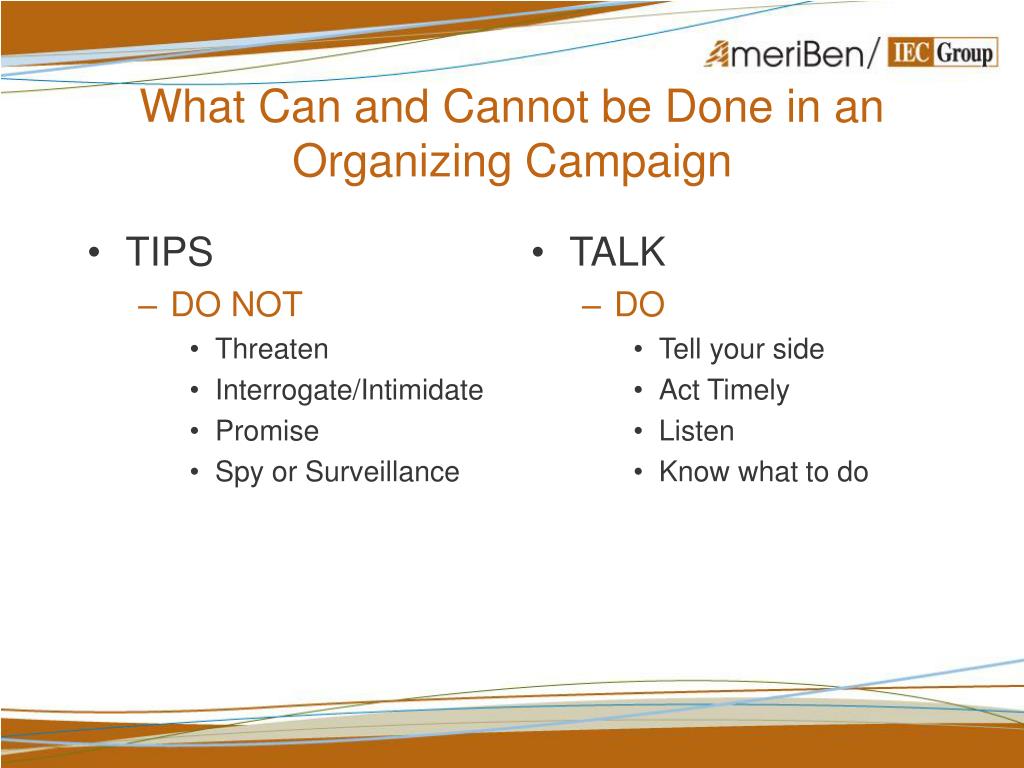 AmeriBen/ IEC Group

What Can and Cannot be Done in an Organizing Campaign

• TIPS
– DO NOT
• Threaten
• Interrogate/Intimidate
• Promise
• Spy or Surveillance

• TALK
– DO
• Tell your side
• Act Timely
• Listen
• Know what to do